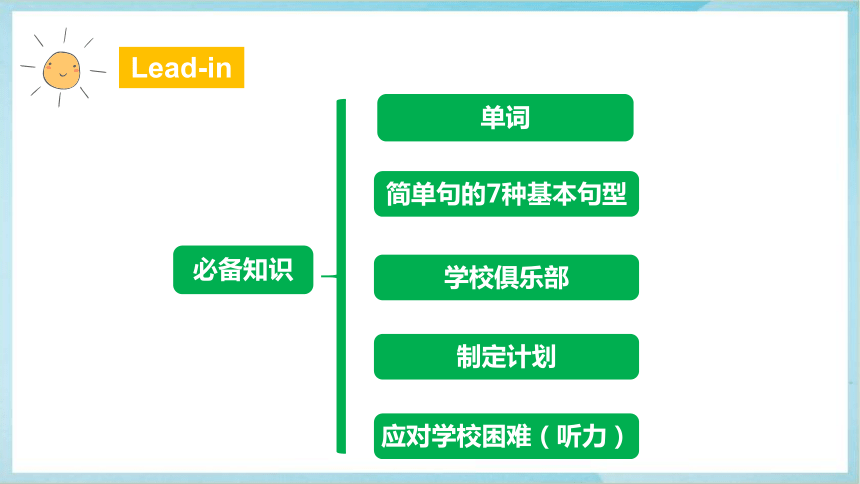 Lead-in

必备知识

单词

简单句的7种基本句型

学校俱乐部

制定计划

应对学校困难（听力）